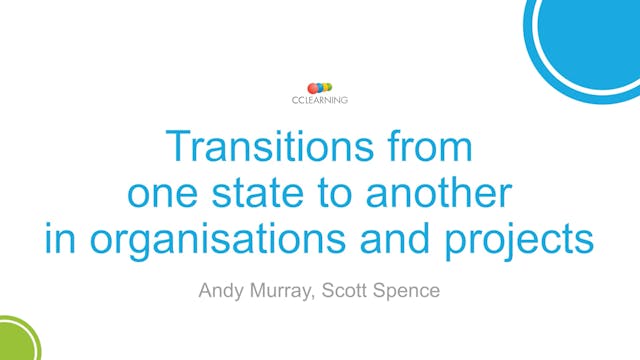 CCLEARNING

Transitions from one state to another in organisations and projects

Andy Murray, Scott Spence